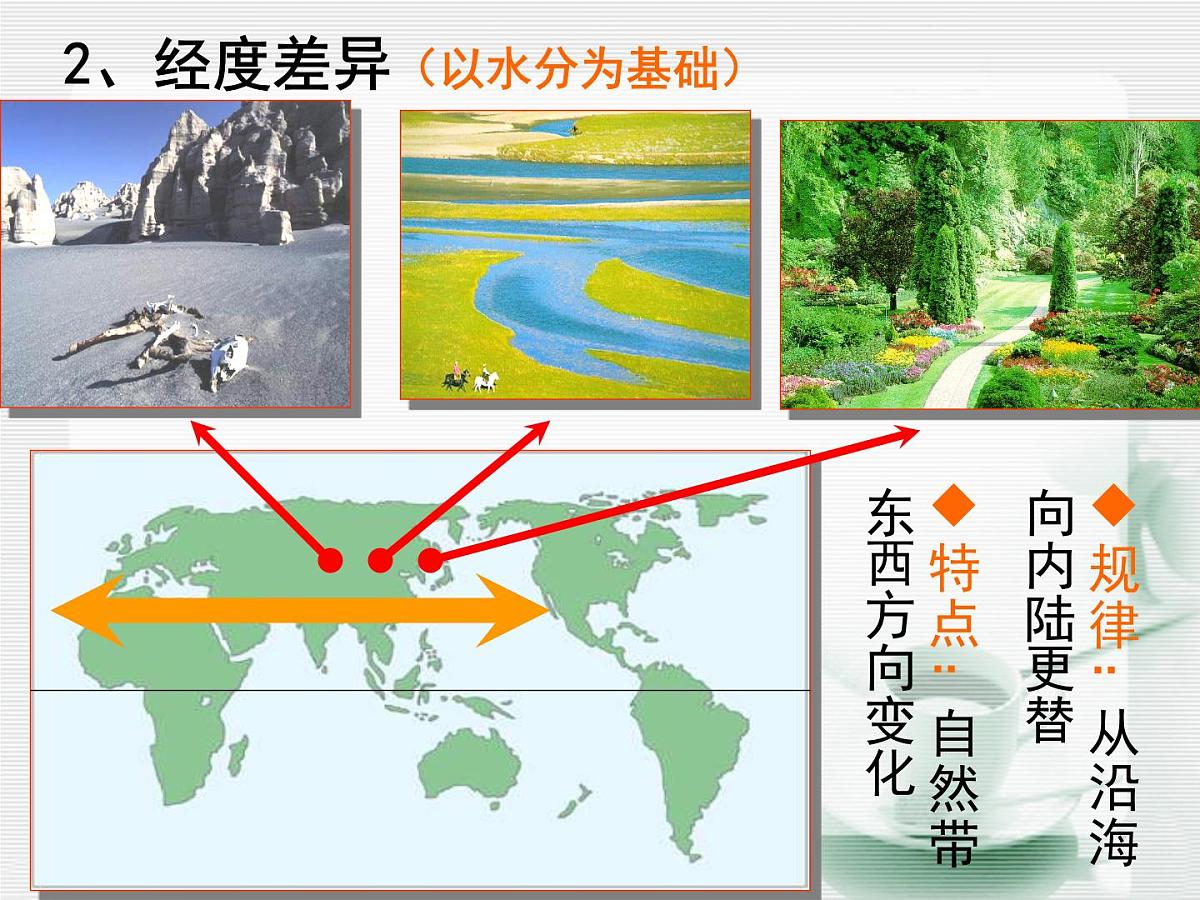 2、经度差异（以水分为基础）

◆规律：从沿海向内陆更替

◆特点：自然带东西方向变化